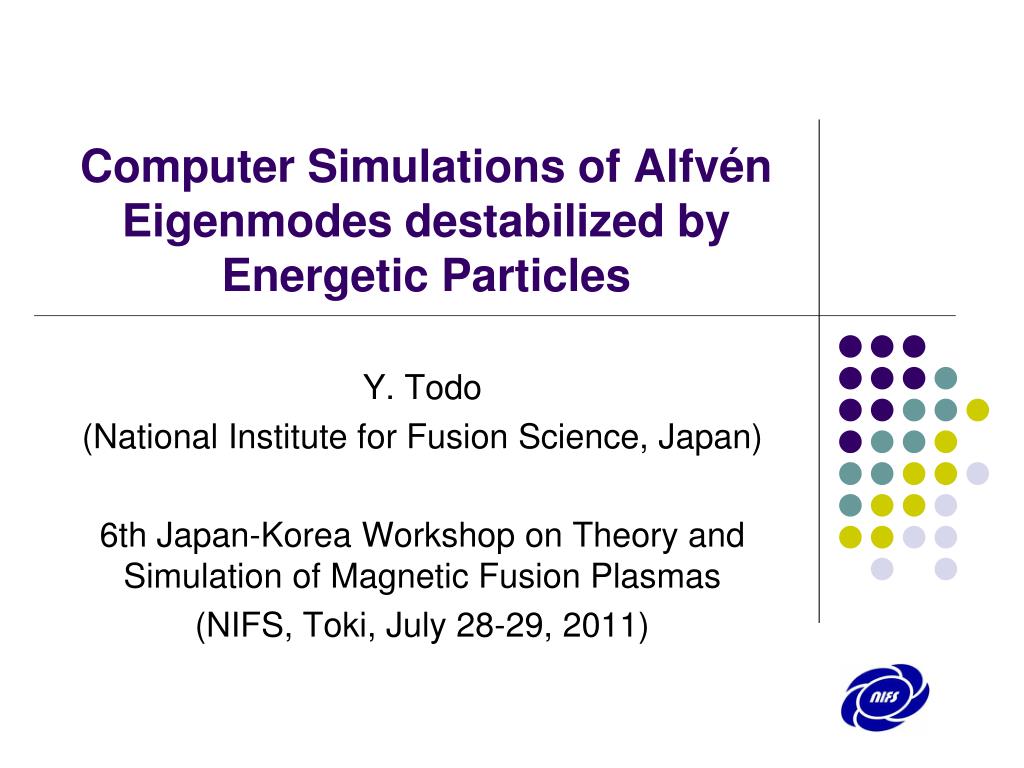 Computer Simulations of Alfvén Eigenmodes destabilized by Energetic Particles

Y. Todo
(National Institute for Fusion Science, Japan)

6th Japan-Korea Workshop on Theory and Simulation of Magnetic Fusion Plasmas
(NIFS, Toki, July 28-29, 2011)

NIFS